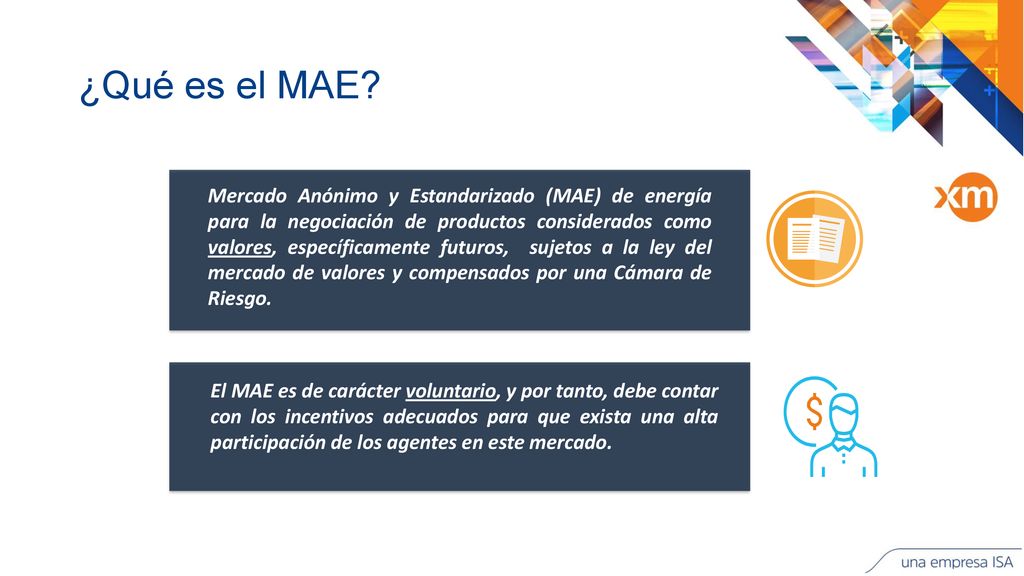 ¿Qué es el MAE?

Mercado Anónimo y Estandarizado (MAE) de energía para la negociación de productos considerados como valores, específicamente futuros, sujetos a la ley del mercado de valores y compensados por una Cámara de Riesgo.

xm

El MAE es de carácter voluntario, y por tanto, debe contar con los incentivos adecuados para que exista una alta participación de los agentes en este mercado.

$

una empresa ISA